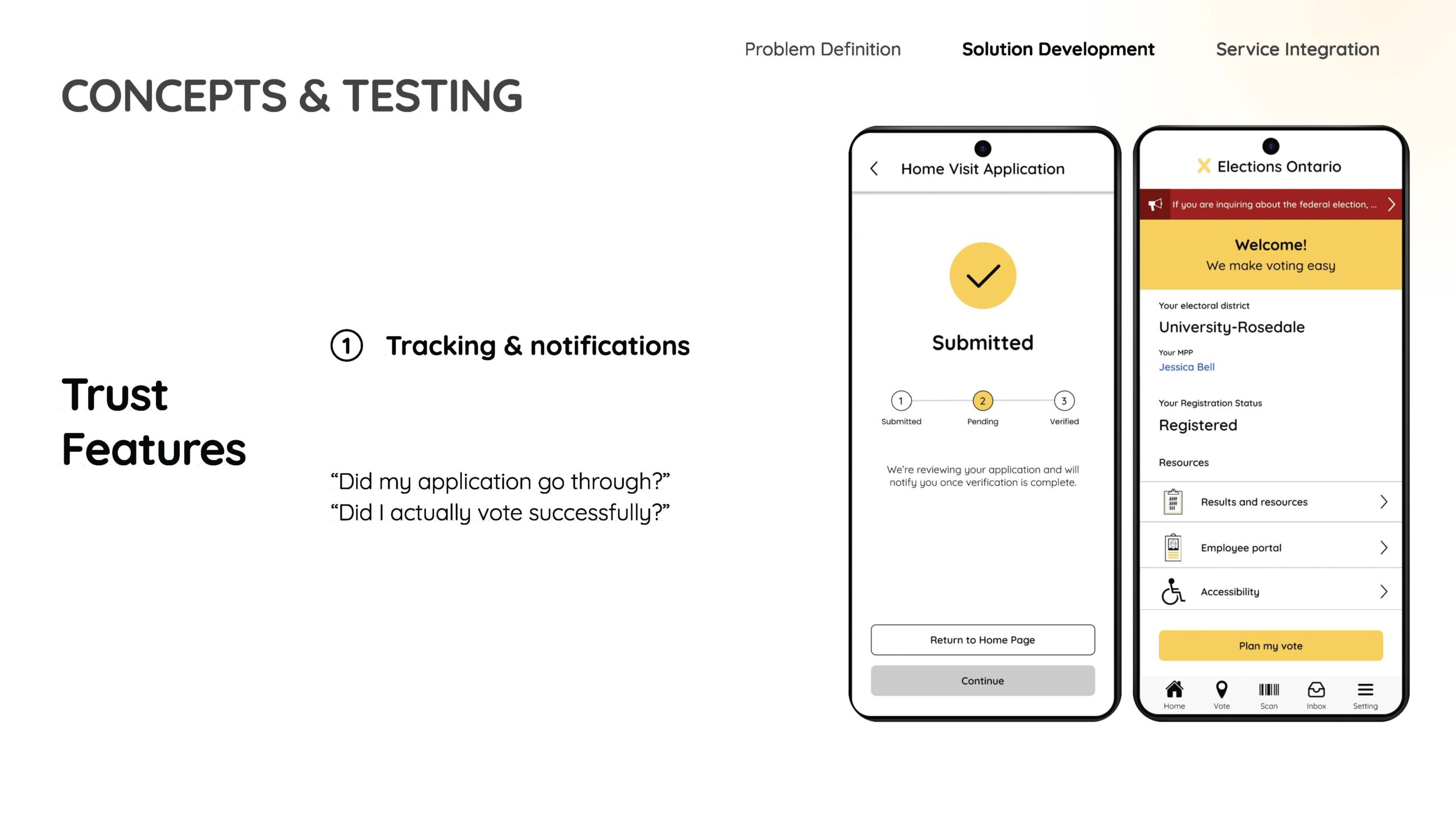 Problem Definition Solution Development Service Integration

CONCEPTS & TESTING

Trust Features

1 Tracking & notifications

“Did my application go through?”
“Did I actually vote successfully?”

Home Visit Application

Submitted

1 Submitted
2 Pending
3 Verified

We're reviewing your application and will notify you once verification is complete.

Return to Home Page

Continue

Elections Ontario

If you are inquiring about the federal election, ...

Welcome!
We make voting easy

Your electoral district
University-Rosedale

Your MPP
Jessica Bell

Your Registration Status
Registered

Resources

Results and resources

Employee portal

Accessibility

Plan my vote

Home Vote Scan Inbox Setting